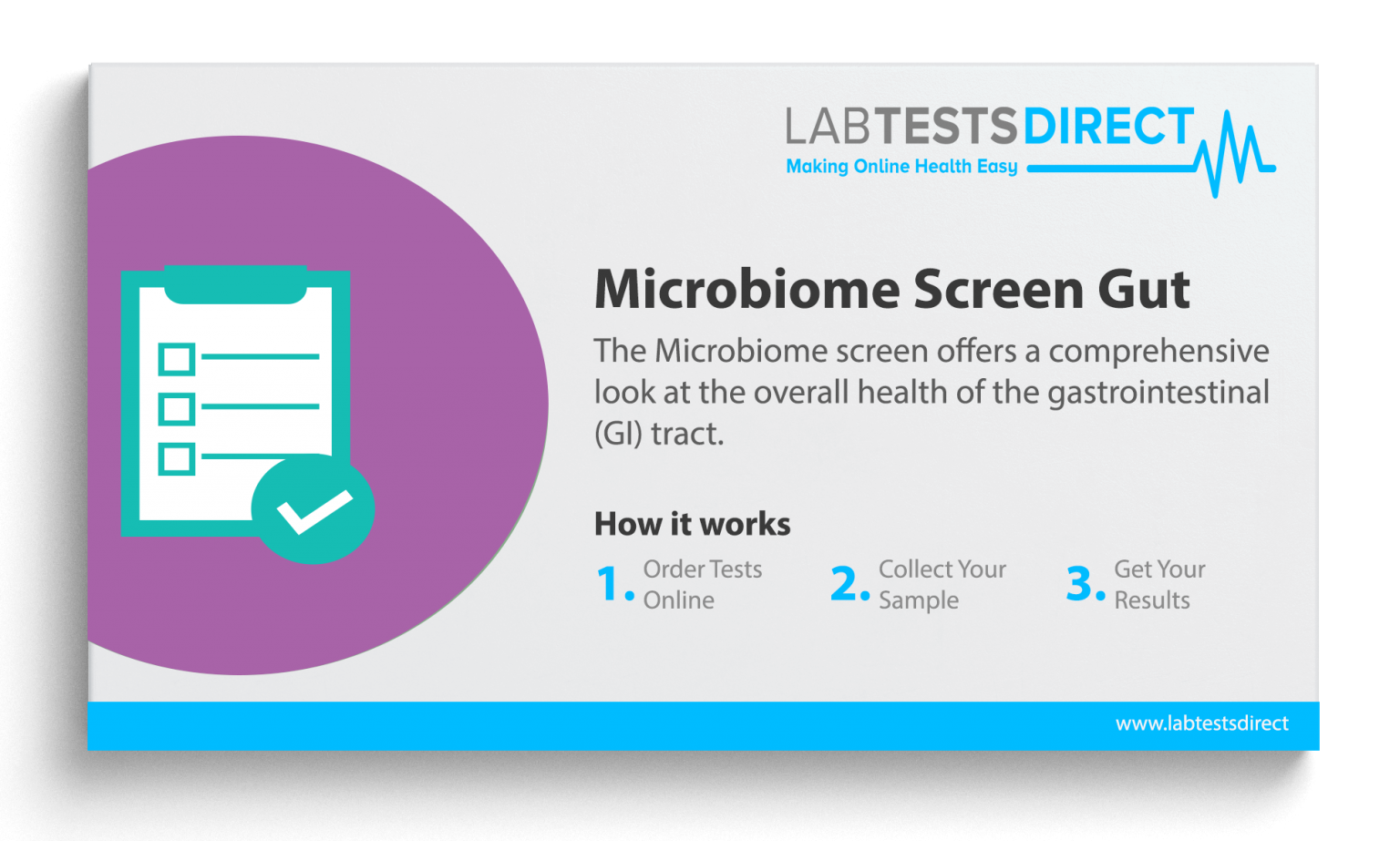 LABTESTSDIRECT
Making Online Health Easy

Microbiome Screen Gut

The Microbiome screen offers a comprehensive look at the overall health of the gastrointestinal (GI) tract.

How it works

1. Order Tests Online

2. Collect Your Sample

3. Get Your Results

www.labtestsdirect